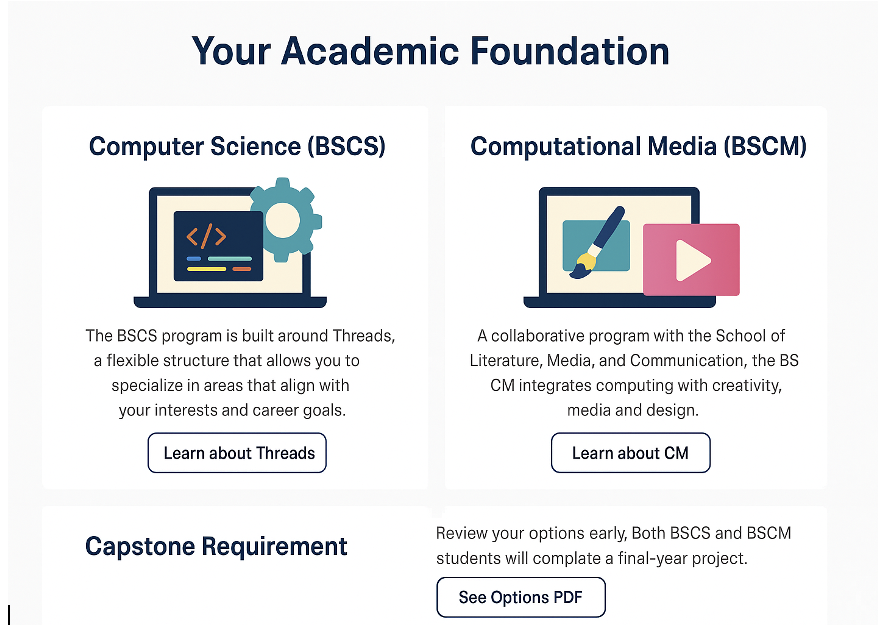 Your Academic Foundation

Computer Science (BSCS)

</>

The BSCS program is built around Threads, a flexible structure that allows you to specialize in areas that align with your interests and career goals.

Learn about Threads

Computational Media (BSCM)

A collaborative program with the School of Literature, Media, and Communication, the BS CM integrates computing with creativity, media and design.

Learn about CM

Capstone Requirement

Review your options early, Both BSCS and BSCM students will complate a final-year project.

See Options PDF